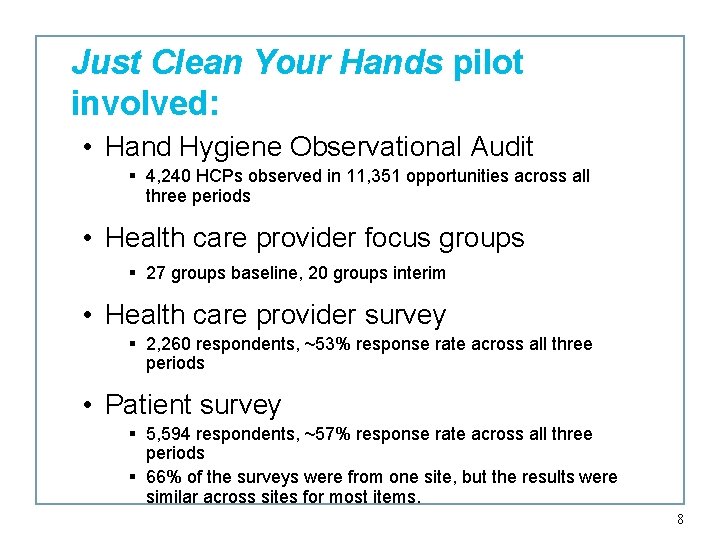 Just Clean Your Hands pilot involved:

• Hand Hygiene Observational Audit
▪ 4,240 HCPs observed in 11,351 opportunities across all three periods

• Health care provider focus groups
▪ 27 groups baseline, 20 groups interim

• Health care provider survey
▪ 2,260 respondents, ~53% response rate across all three periods

• Patient survey
▪ 5,594 respondents, ~57% response rate across all three periods
▪ 66% of the surveys were from one site, but the results were similar across sites for most items.

8